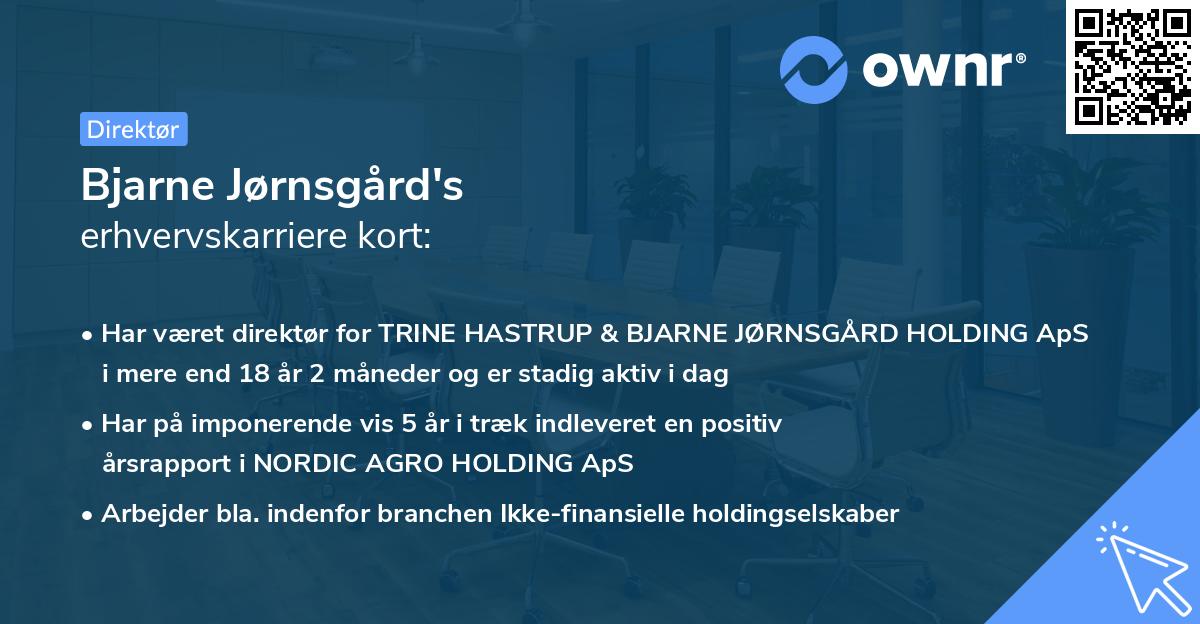 ownr®

Direktør

Bjarne Jørnsgård's
erhvervskarriere kort:

• Har været direktør for TRINE HASTRUP & BJARNE JØRNSGÅRD HOLDING ApS i mere end 18 år 2 måneder og er stadig aktiv i dag

• Har på imponerende vis 5 år i træk indleveret en positiv årsrapport i NORDIC AGRO HOLDING ApS

• Arbejder bla. indenfor branchen Ikke-finansielle holdingselskaber